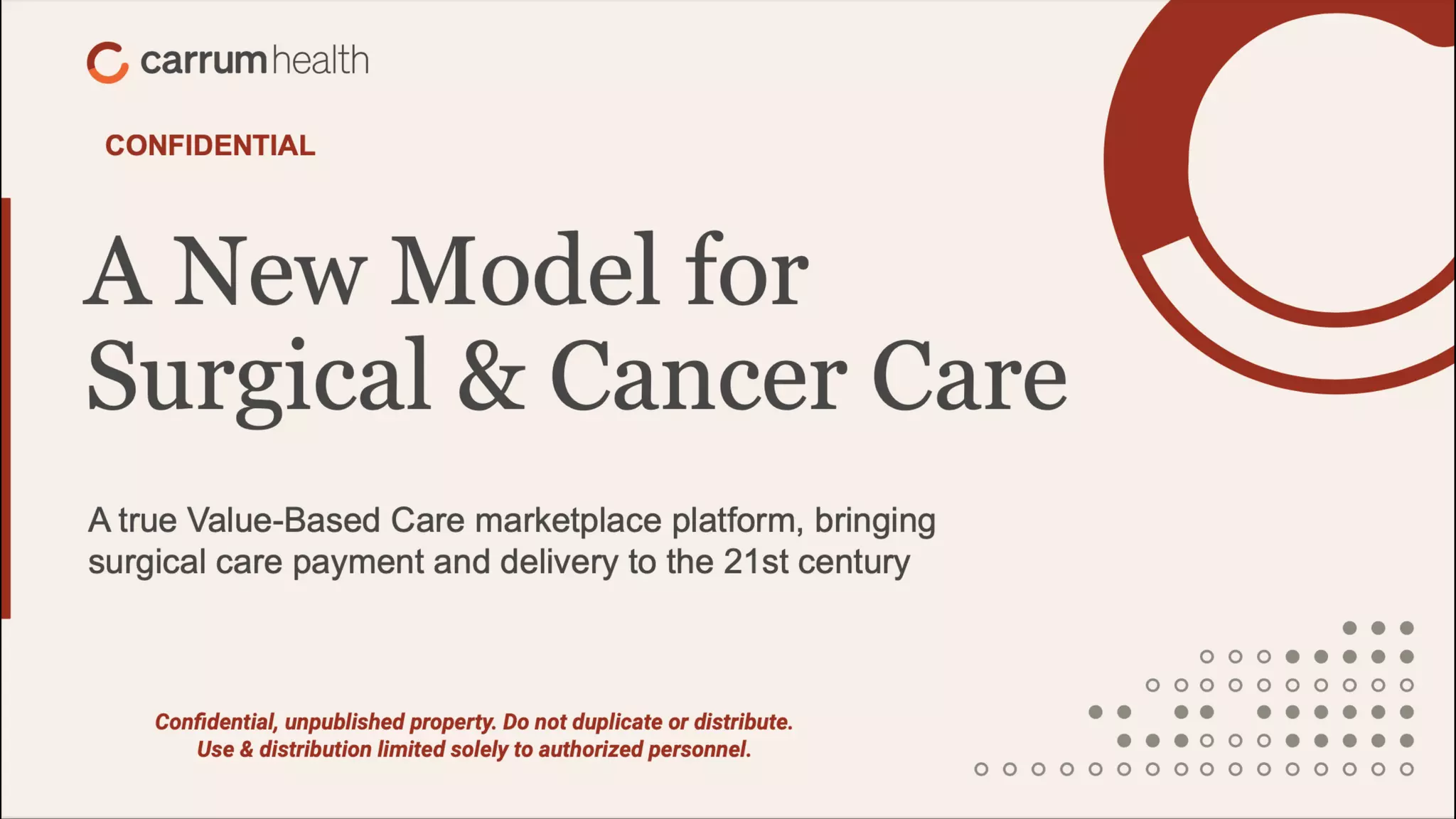 carrum health

CONFIDENTIAL

A New Model for Surgical & Cancer Care

A true Value-Based Care marketplace platform, bringing surgical care payment and delivery to the 21st century

Confidential, unpublished property. Do not duplicate or distribute. Use & distribution limited solely to authorized personnel.